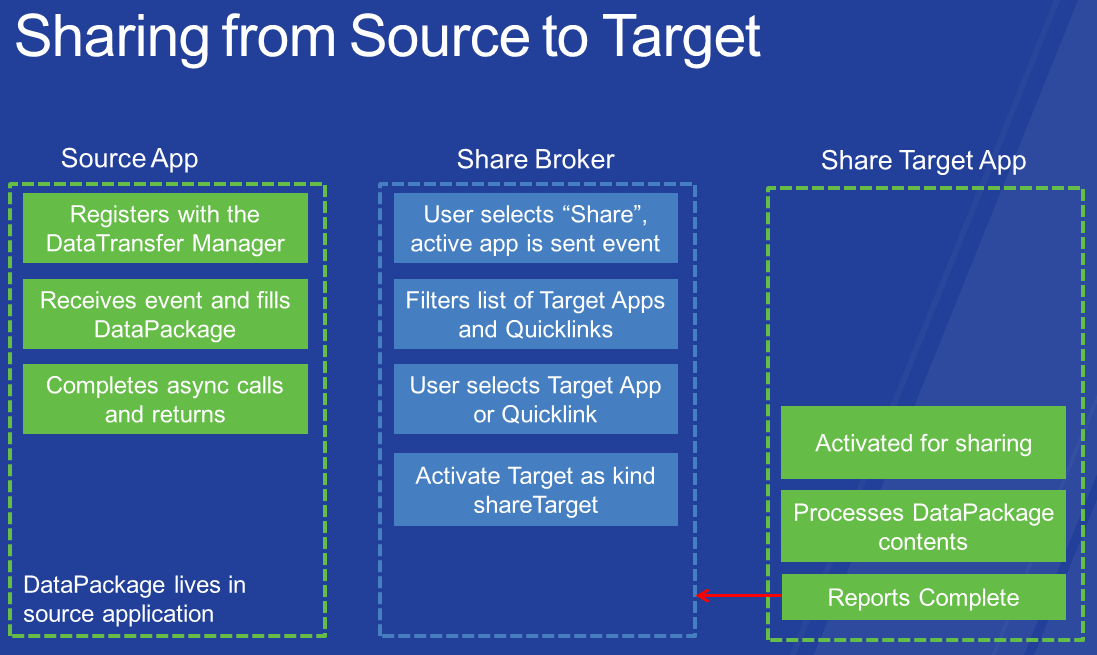 Sharing from Source to Target

Source App

Registers with the DataTransfer Manager

Receives event and fills DataPackage

Completes async calls and returns

DataPackage lives in source application

Share Broker

User selects “Share”, active app is sent event

Filters list of Target Apps and Quicklinks

User selects Target App or Quicklink

Activate Target as kind shareTarget

Share Target App

Activated for sharing

Processes DataPackage contents

Reports Complete